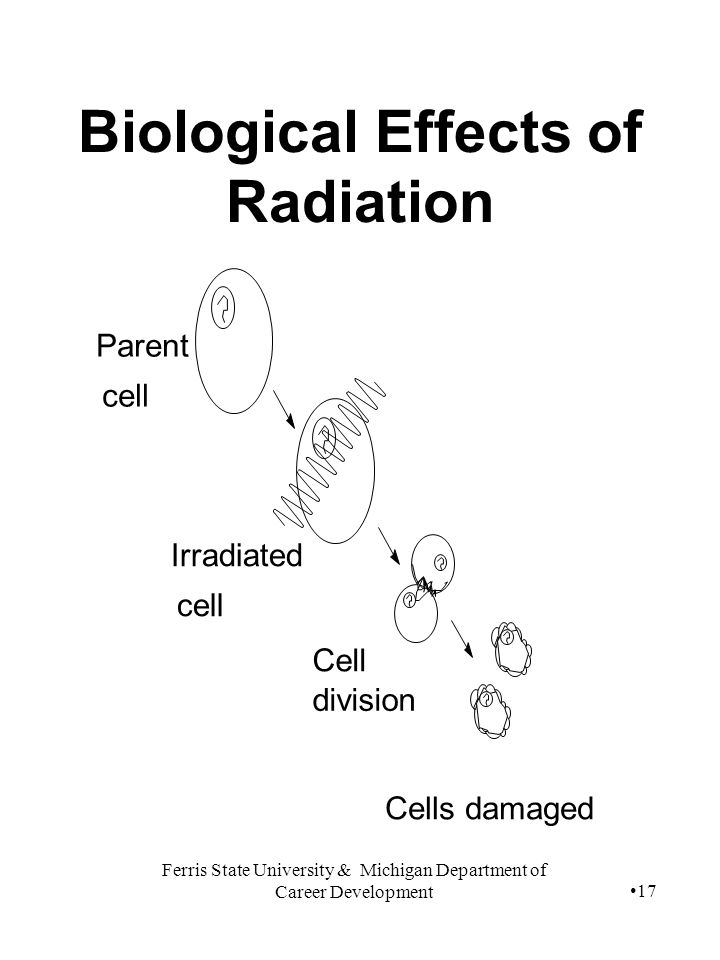 Biological Effects of Radiation

Parent cell

Irradiated cell

Cell division

Cells damaged

Ferris State University & Michigan Department of Career Development

•17